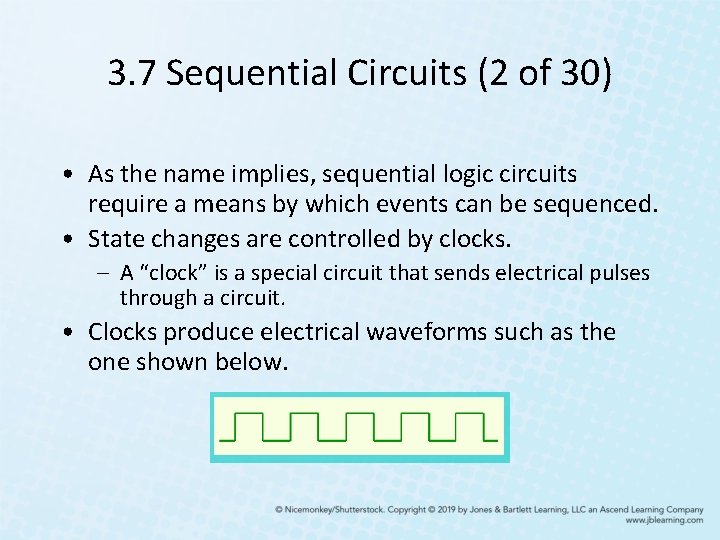 3.7 Sequential Circuits (2 of 30)

• As the name implies, sequential logic circuits require a means by which events can be sequenced.
• State changes are controlled by clocks.
– A “clock” is a special circuit that sends electrical pulses through a circuit.
• Clocks produce electrical waveforms such as the one shown below.

© Nicemonkey/Shutterstock. Copyright © 2019 by Jones & Bartlett Learning, LLC an Ascend Learning Company www.jblearning.com